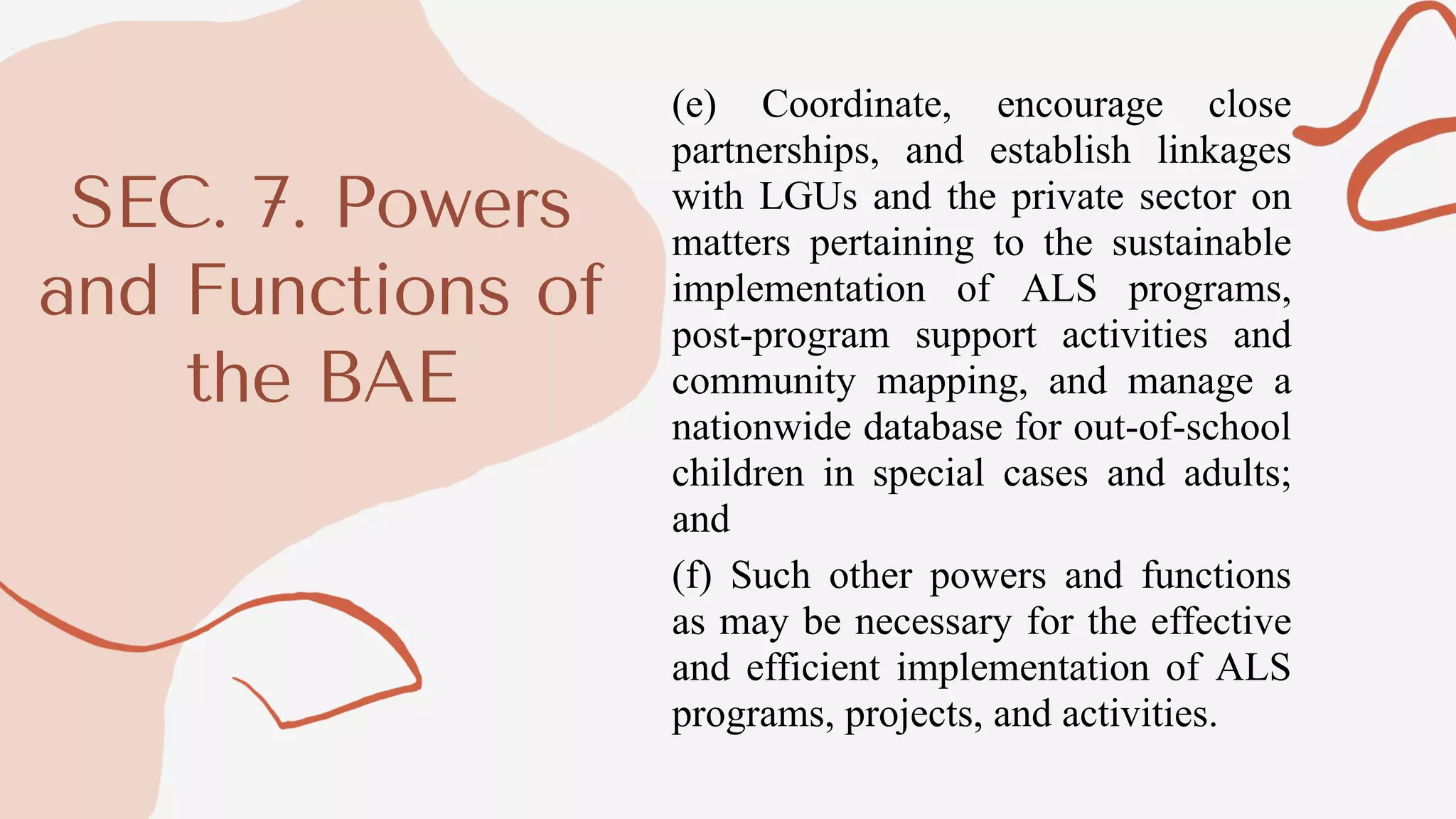 SEC. 7. Powers and Functions of the BAE

(e) Coordinate, encourage close partnerships, and establish linkages with LGUs and the private sector on matters pertaining to the sustainable implementation of ALS programs, post-program support activities and community mapping, and manage a nationwide database for out-of-school children in special cases and adults; and

(f) Such other powers and functions as may be necessary for the effective and efficient implementation of ALS programs, projects, and activities.